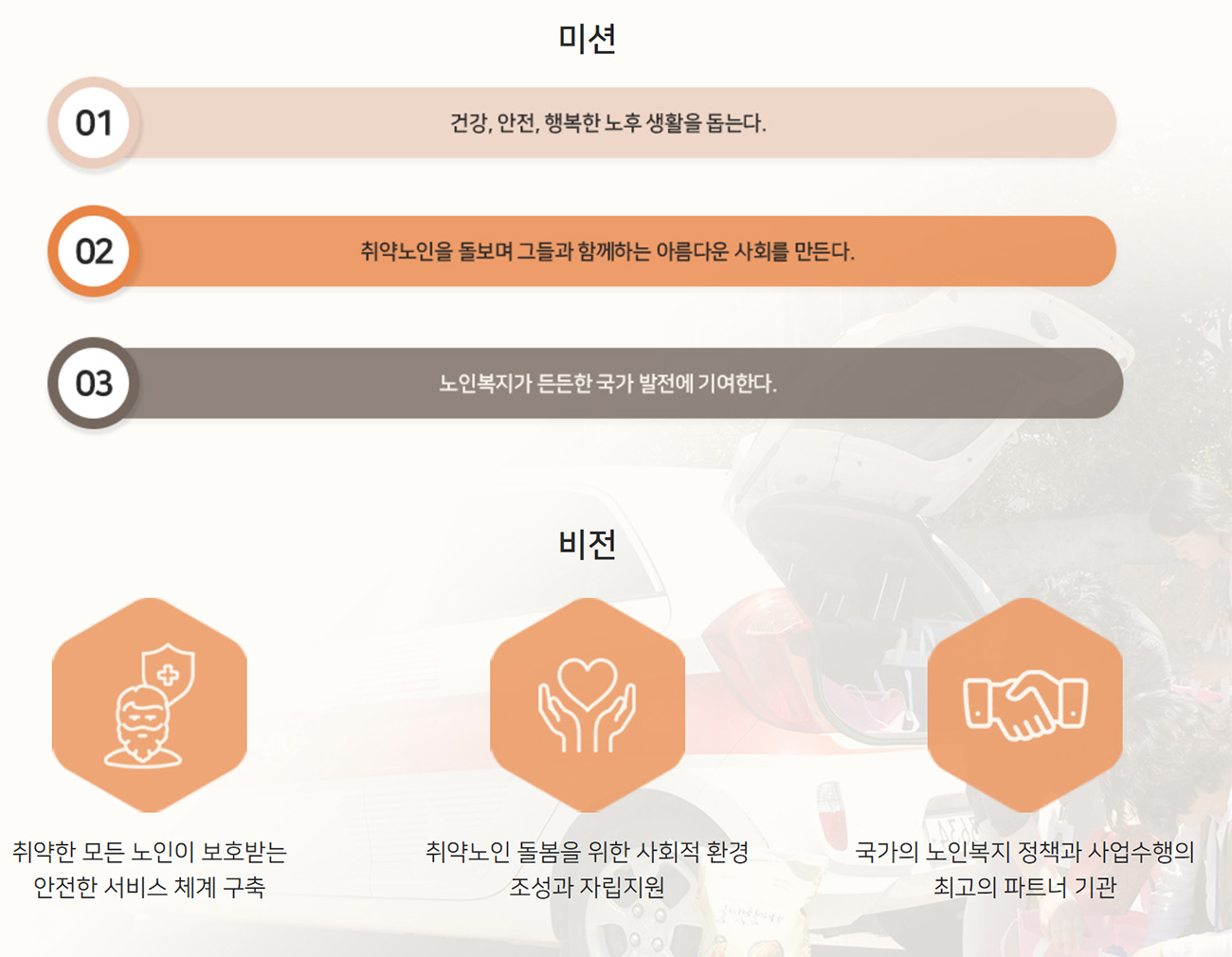 미션

01
건강, 안전, 행복한 노후 생활을 돕는다.

02
취약노인을 돌보며 그들과 함께하는 아름다운 사회를 만든다.

03
노인복지가 든든한 국가 발전에 기여한다.

비전

취약한 모든 노인이 보호받는 안전한 서비스 체계 구축

취약노인 돌봄을 위한 사회적 환경 조성과 자립지원

국가의 노인복지 정책과 사업수행의 최고의 파트너 기관